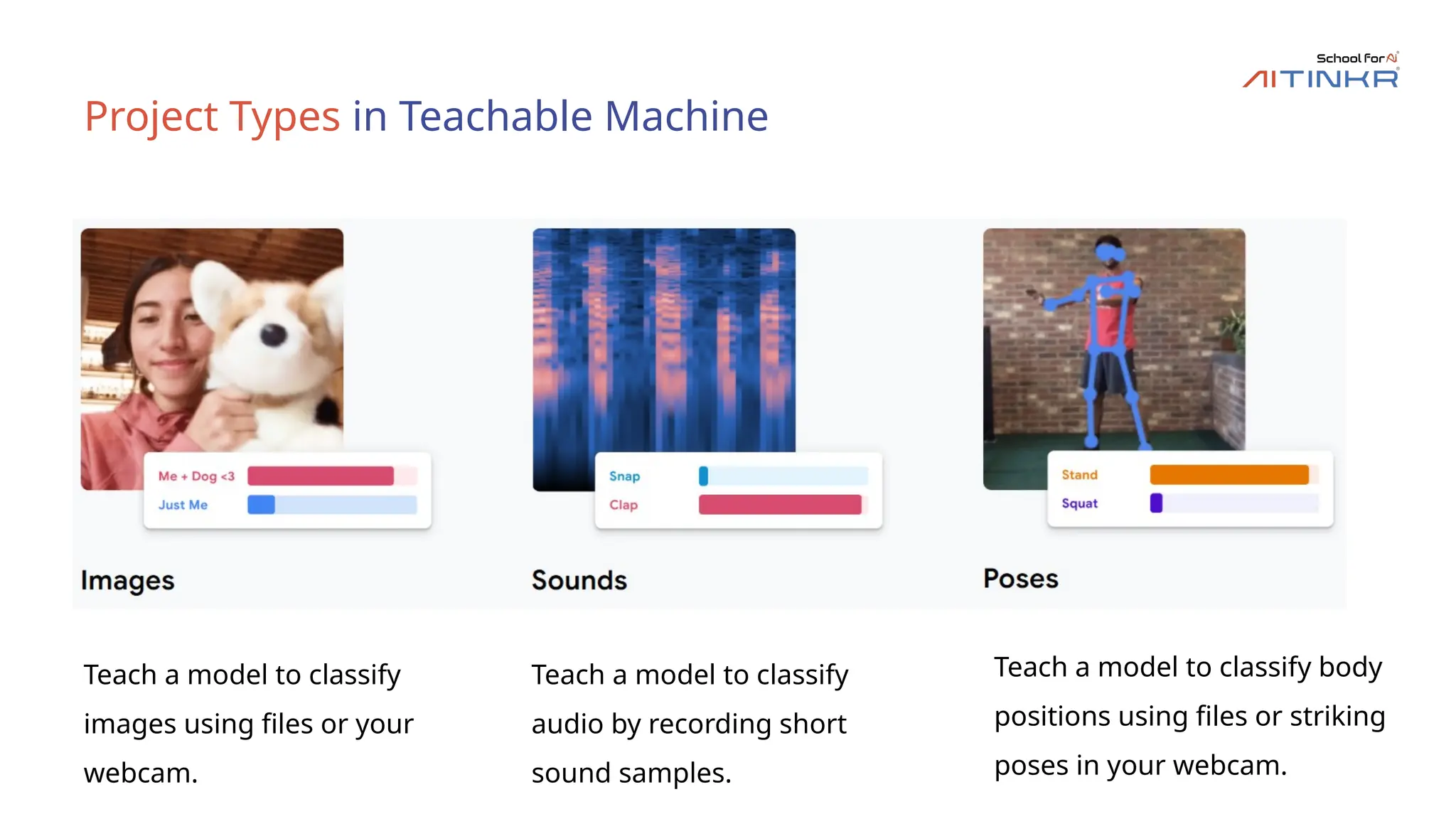 School For AI
AITINKR

Project Types in Teachable Machine

Me + Dog <3
Just Me

Images

Teach a model to classify images using files or your webcam.

Snap
Clap

Sounds

Teach a model to classify audio by recording short sound samples.

Stand
Squat

Poses

Teach a model to classify body positions using files or striking poses in your webcam.